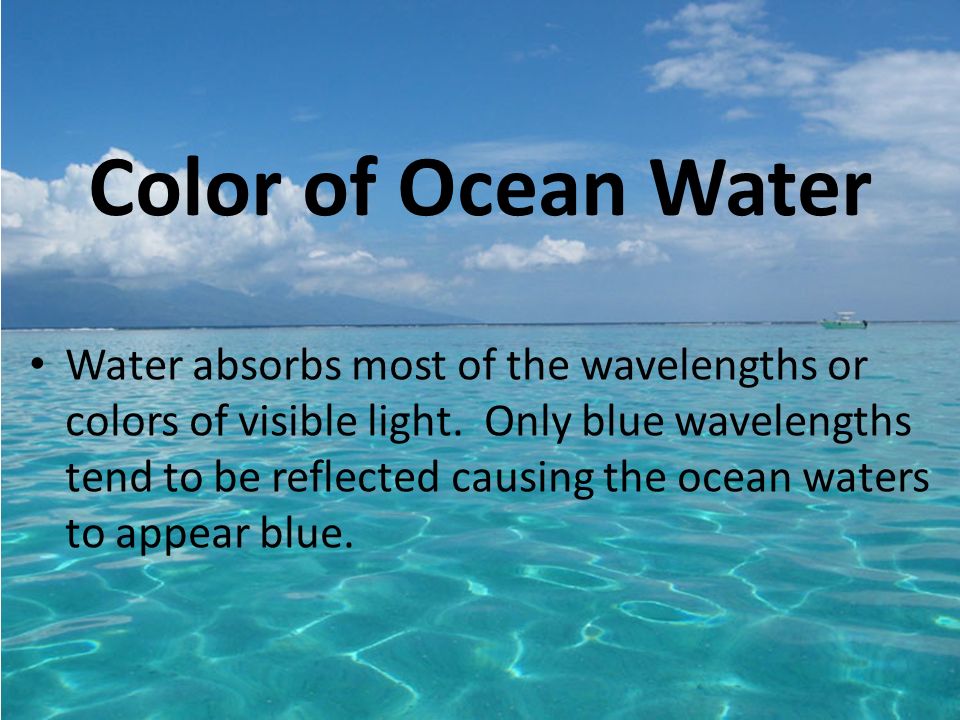 Color of Ocean Water

• Water absorbs most of the wavelengths or colors of visible light.  Only blue wavelengths tend to be reflected causing the ocean waters to appear blue.